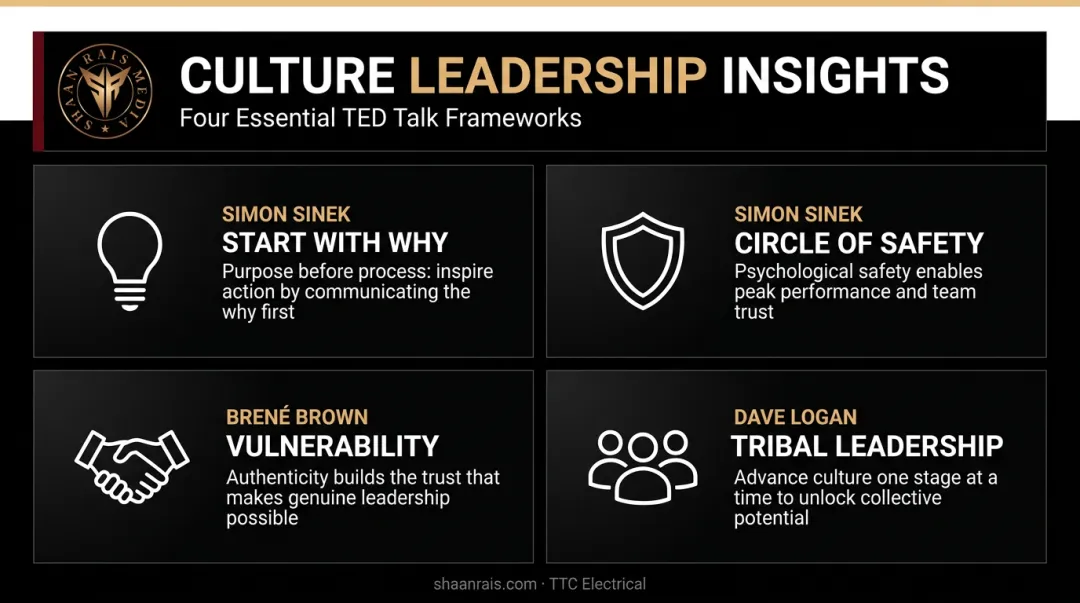 SHAAN RAIS MEDIA

CULTURE LEADERSHIP INSIGHTS
Four Essential TED Talk Frameworks

SIMON SINEK
START WITH WHY
Purpose before process: inspire action by communicating the why first

SIMON SINEK
CIRCLE OF SAFETY
Psychological safety enables peak performance and team trust

BRENÉ BROWN
VULNERABILITY
Authenticity builds the trust that makes genuine leadership possible

DAVE LOGAN
TRIBAL LEADERSHIP
Advance culture one stage at a time to unlock collective potential

shaanrais.com · TTC Electrical